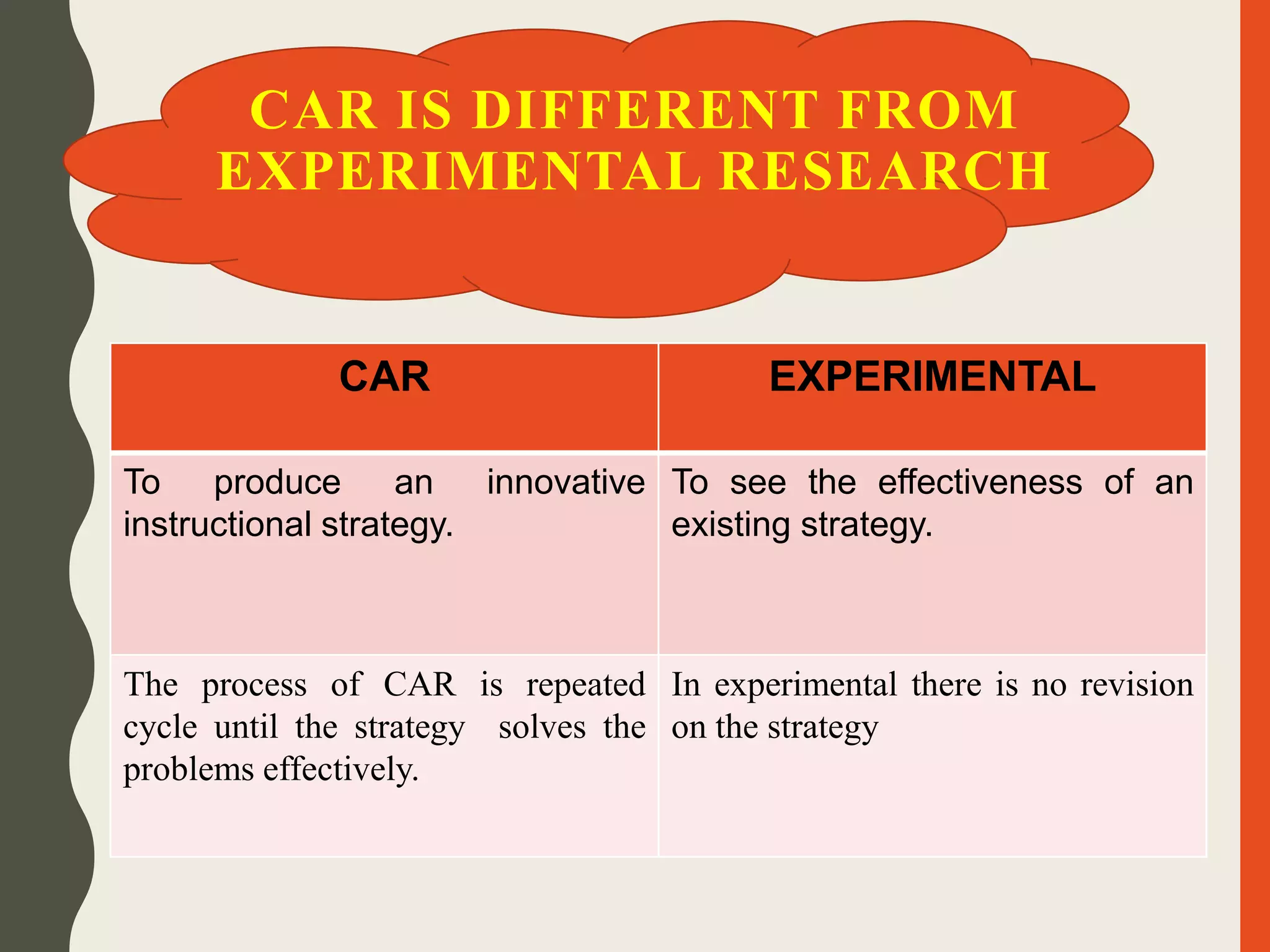 CAR IS DIFFERENT FROM EXPERIMENTAL RESEARCH

| CAR | EXPERIMENTAL |
|---|---|
| To produce an innovative instructional strategy. | To see the effectiveness of an existing strategy. |
| The process of CAR is repeated cycle until the strategy solves the problems effectively. | In experimental there is no revision on the strategy |